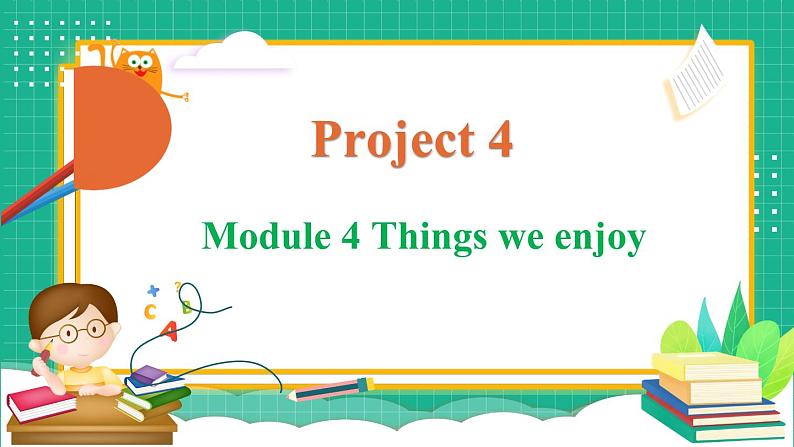 Project 4

Module 4 Things we enjoy